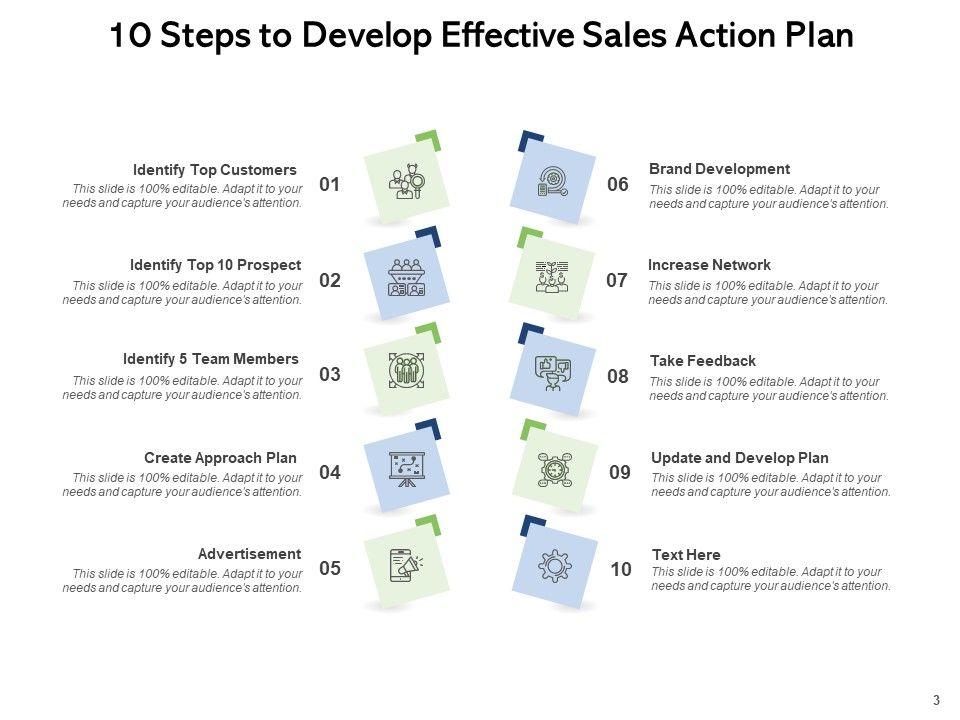 10 Steps to Develop Effective Sales Action Plan

Identify Top Customers
This slide is 100% editable. Adapt it to your needs and capture your audience's attention.

01

Identify Top 10 Prospect
This slide is 100% editable. Adapt it to your needs and capture your audience's attention.

02

Identify 5 Team Members
This slide is 100% editable. Adapt it to your needs and capture your audience's attention.

03

Create Approach Plan
This slide is 100% editable. Adapt it to your needs and capture your audience's attention.

04

Advertisement
This slide is 100% editable. Adapt it to your needs and capture your audience's attention.

05

06

Brand Development
This slide is 100% editable. Adapt it to your needs and capture your audience's attention.

07

Increase Network
This slide is 100% editable. Adapt it to your needs and capture your audience's attention.

08

Take Feedback
This slide is 100% editable. Adapt it to your needs and capture your audience's attention.

09

Update and Develop Plan
This slide is 100% editable. Adapt it to your needs and capture your audience's attention.

10

Text Here
This slide is 100% editable. Adapt it to your needs and capture your audience's attention.

3